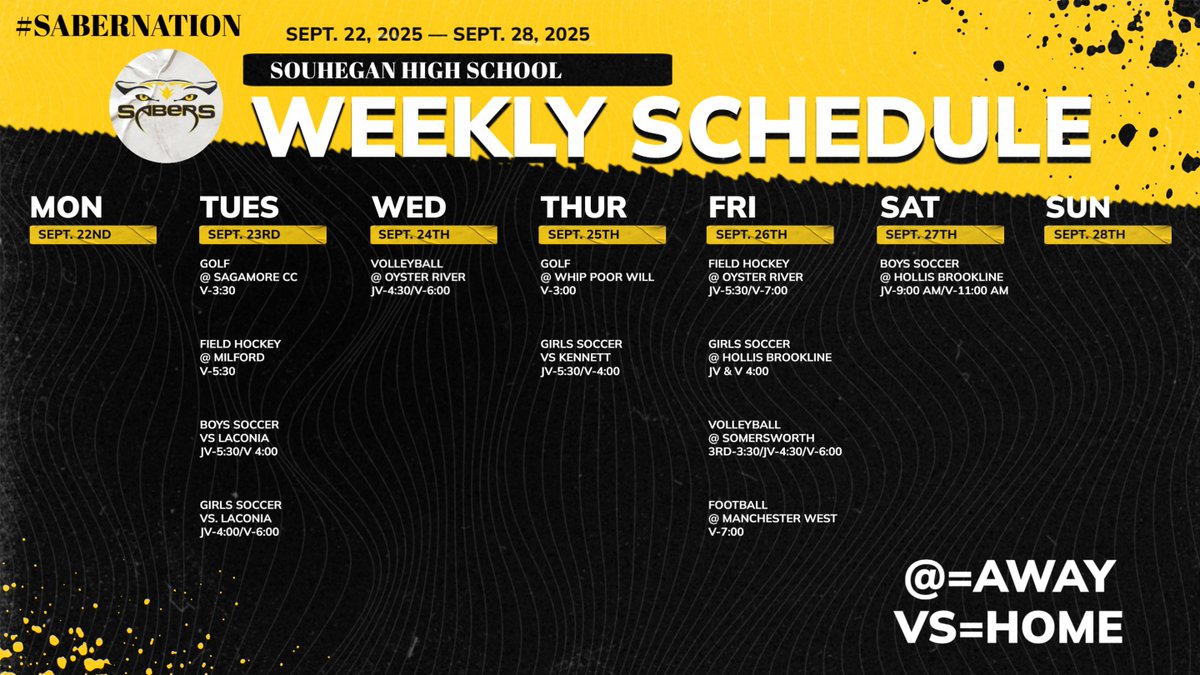 #SABERNATION

SEPT. 22, 2025 — SEPT. 28, 2025

SOUHEGAN HIGH SCHOOL

SABERS

WEEKLY SCHEDULE

MON
SEPT. 22ND

TUES
SEPT. 23RD

GOLF
@ SAGAMORE CC
V-3:30

FIELD HOCKEY
@ MILFORD
V-5:30

BOYS SOCCER
VS LACONIA
JV-5:30/V 4:00

GIRLS SOCCER
VS. LACONIA
JV-4:00/V-6:00

WED
SEPT. 24TH

VOLLEYBALL
@ OYSTER RIVER
JV-4:30/V-6:00

THUR
SEPT. 25TH

GOLF
@ WHIP POOR WILL
V-3:00

GIRLS SOCCER
VS KENNETT
JV-5:30/V-4:00

FRI
SEPT. 26TH

FIELD HOCKEY
@ OYSTER RIVER
JV-5:30/V-7:00

GIRLS SOCCER
@ HOLLIS BROOKLINE
JV & V 4:00

VOLLEYBALL
@ SOMERSWORTH
3RD-3:30/JV-4:30/V-6:00

FOOTBALL
@ MANCHESTER WEST
V-7:00

SAT
SEPT. 27TH

BOYS SOCCER
@ HOLLIS BROOKLINE
JV-9:00 AM/V-11:00 AM

SUN
SEPT. 28TH

@=AWAY
VS=HOME